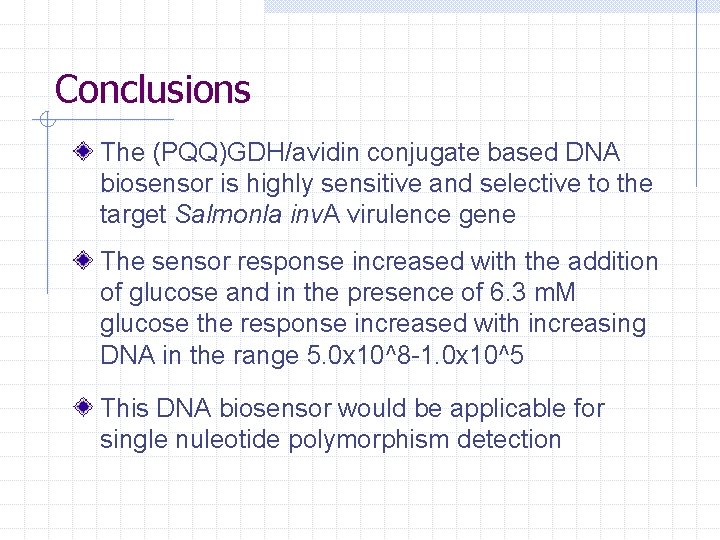 Conclusions

The (PQQ)GDH/avidin conjugate based DNA biosensor is highly sensitive and selective to the target Salmonla invA virulence gene

The sensor response increased with the addition of glucose and in the presence of 6.3 mM glucose the response increased with increasing DNA in the range 5.0x10^8-1.0x10^5

This DNA biosensor would be applicable for single nuleotide polymorphism detection